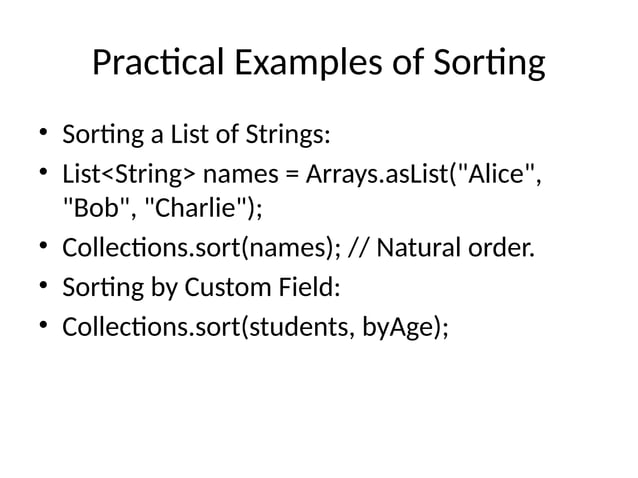 Practical Examples of Sorting

• Sorting a List of Strings:
• List<String> names = Arrays.asList("Alice", "Bob", "Charlie");
• Collections.sort(names); // Natural order.
• Sorting by Custom Field:
• Collections.sort(students, byAge);